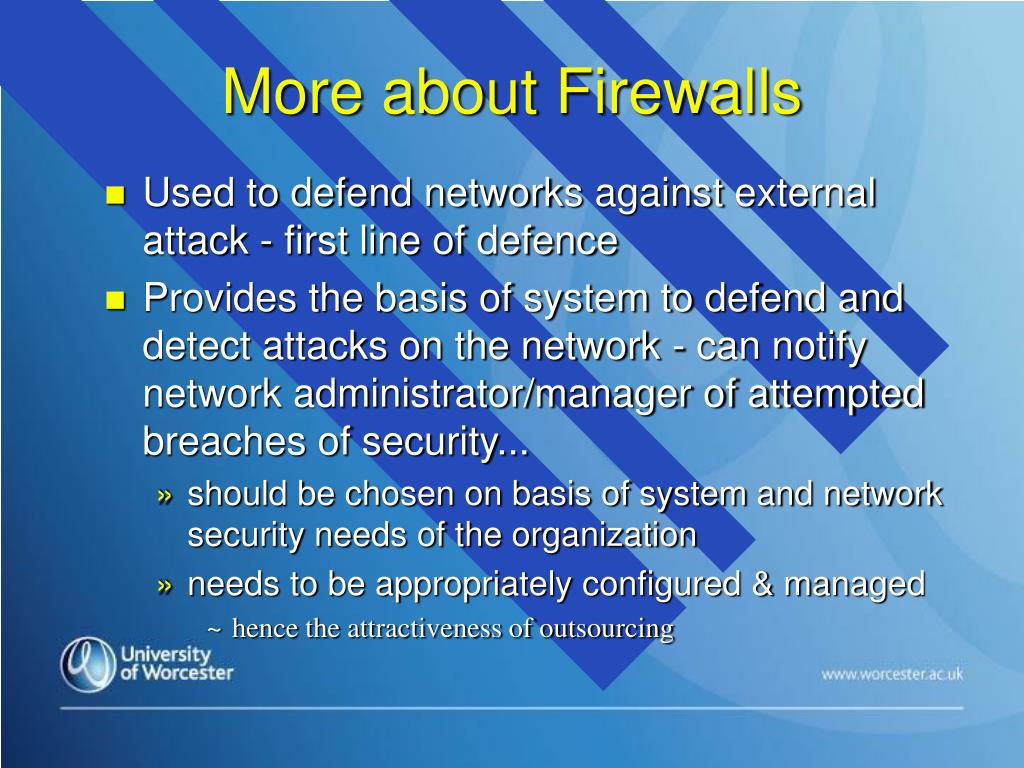 More about Firewalls

Used to defend networks against external attack - first line of defence

Provides the basis of system to defend and detect attacks on the network - can notify network administrator/manager of attempted breaches of security...

» should be chosen on basis of system and network security needs of the organization

» needs to be appropriately configured & managed

~ hence the attractiveness of outsourcing

University of Worcester

www.worcester.ac.uk